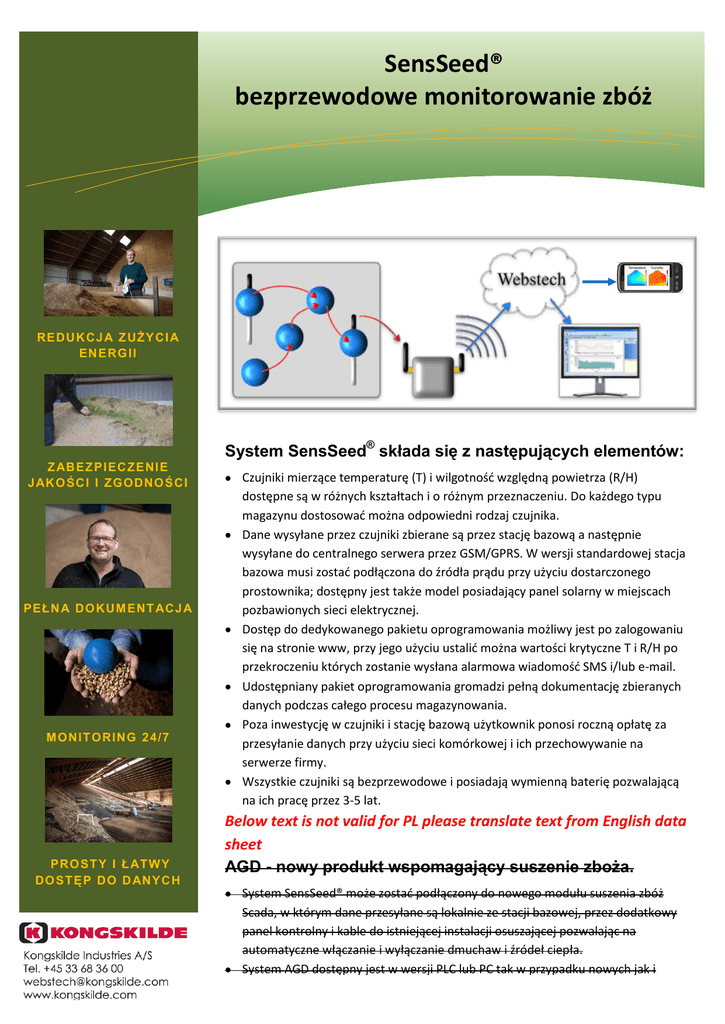 SensSeed®
bezprzewodowe monitorowanie zbóż

REDUKCJA ZUŻYCIA ENERGII

ZABEZPIECZENIE JAKOŚCI I ZGODNOŚCI

PEŁNA DOKUMENTACJA

MONITORING 24/7

PROSTY I ŁATWY DOSTĘP DO DANYCH

KONGSKILDE

Kongskilde Industries A/S
Tel. +45 33 68 36 00
webstech@kongskilde.com
www.kongskilde.com

Webstech

System SensSeed® składa się z następujących elementów:

• Czujniki mierzące temperaturę (T) i wilgotność względną powietrza (R/H) dostępne są w różnych kształtach i o różnym przeznaczeniu. Do każdego typu magazynu dostosować można odpowiedni rodzaj czujnika.
• Dane wysyłane przez czujniki zbierane są przez stację bazową a następnie wysyłane do centralnego serwera przez GSM/GPRS. W wersji standardowej stacja bazowa musi zostać podłączona do źródła prądu przy użyciu dostarczonego prostownika; dostępny jest także model posiadający panel solarny w miejscach pozbawionych sieci elektrycznej.
• Dostęp do dedykowanego pakietu oprogramowania możliwy jest po zalogowaniu się na stronie www, przy jego użyciu ustalić można wartości krytyczne T i R/H po przekroczeniu których zostanie wysłana alarmowa wiadomość SMS i/lub e-mail.
• Udostępniany pakiet oprogramowania gromadzi pełną dokumentację zbieranych danych podczas całego procesu magazynowania.
• Poza inwestycję w czujniki i stację bazową użytkownik ponosi roczną opłatę za przesyłanie danych przy użyciu sieci komórkowej i ich przechowywanie na serwerze firmy.
• Wszystkie czujniki są bezprzewodowe i posiadają wymienną baterię pozwalającą na ich pracę przez 3-5 lat.

Below text is not valid for PL please translate text from English data sheet

AGD - nowy produkt wspomagający suszenie zboża.

• System SensSeed® może zostać podłączony do nowego modułu suszenia zbóż Scada, w którym dane przesyłane są lokalnie ze stacji bazowej, przez dodatkowy panel kontrolny i kable do istniejącej instalacji osuszającej pozwalając na automatyczne włączanie i wyłączanie dmuchaw i źródeł ciepła.
• System AGD dostępny jest w wersji PLC lub PC tak w przypadku nowych jak i